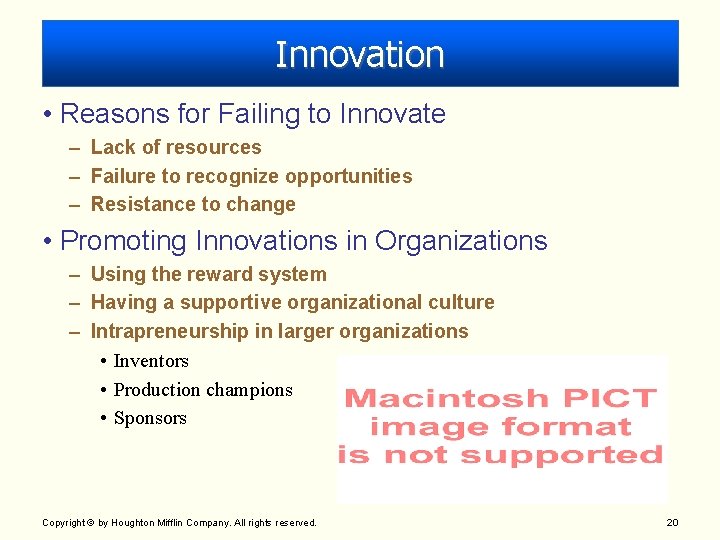 Innovation

• Reasons for Failing to Innovate
– Lack of resources
– Failure to recognize opportunities
– Resistance to change

• Promoting Innovations in Organizations
– Using the reward system
– Having a supportive organizational culture
– Intrapreneurship in larger organizations
• Inventors
• Production champions
• Sponsors

Macintosh PICT image format is not supported

Copyright © by Houghton Mifflin Company. All rights reserved.

20